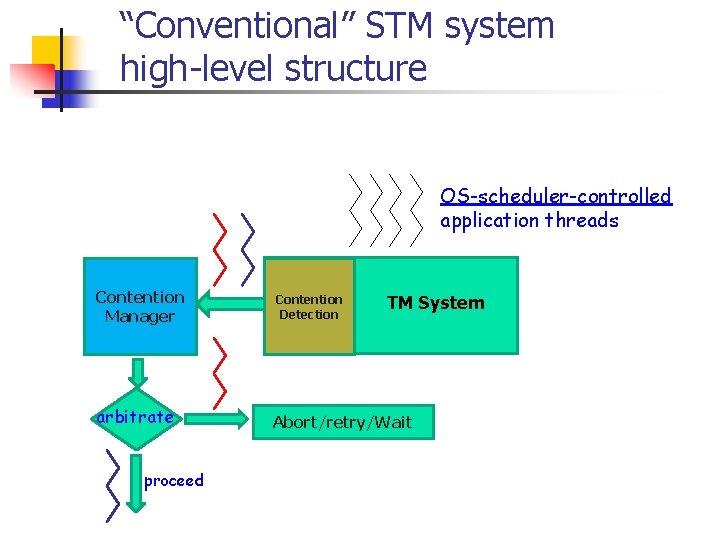 "Conventional" STM system high-level structure

OS-scheduler-controlled application threads

Contention Manager

Contention Detection

TM System

arbitrate

Abort/retry/Wait

proceed